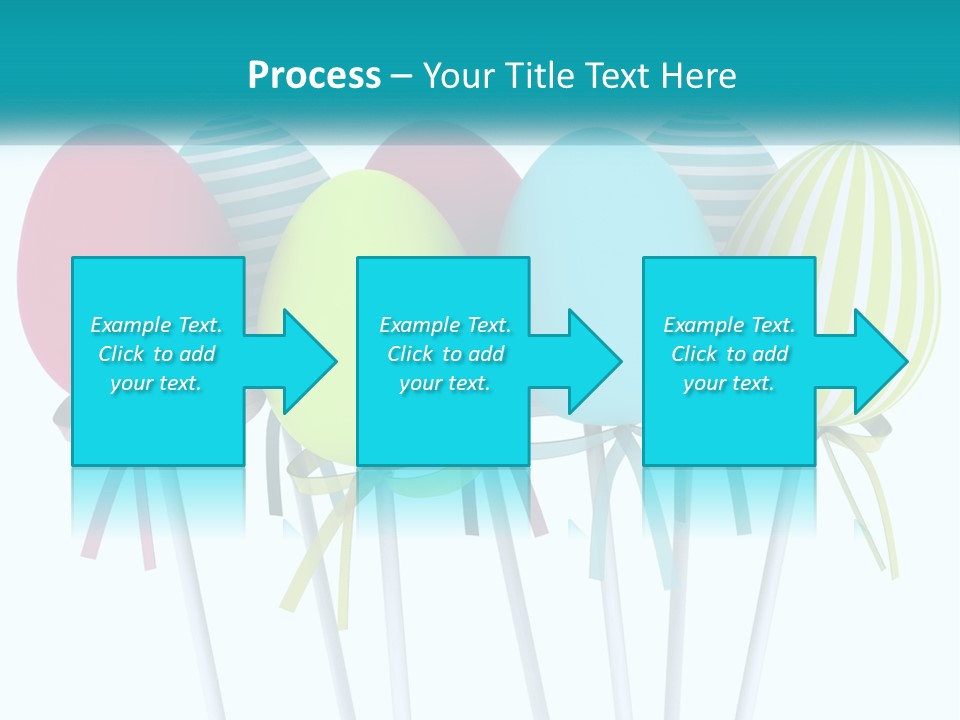 Process – Your Title Text Here

Example Text. Click to add your text.

Example Text. Click to add your text.

Example Text. Click to add your text.